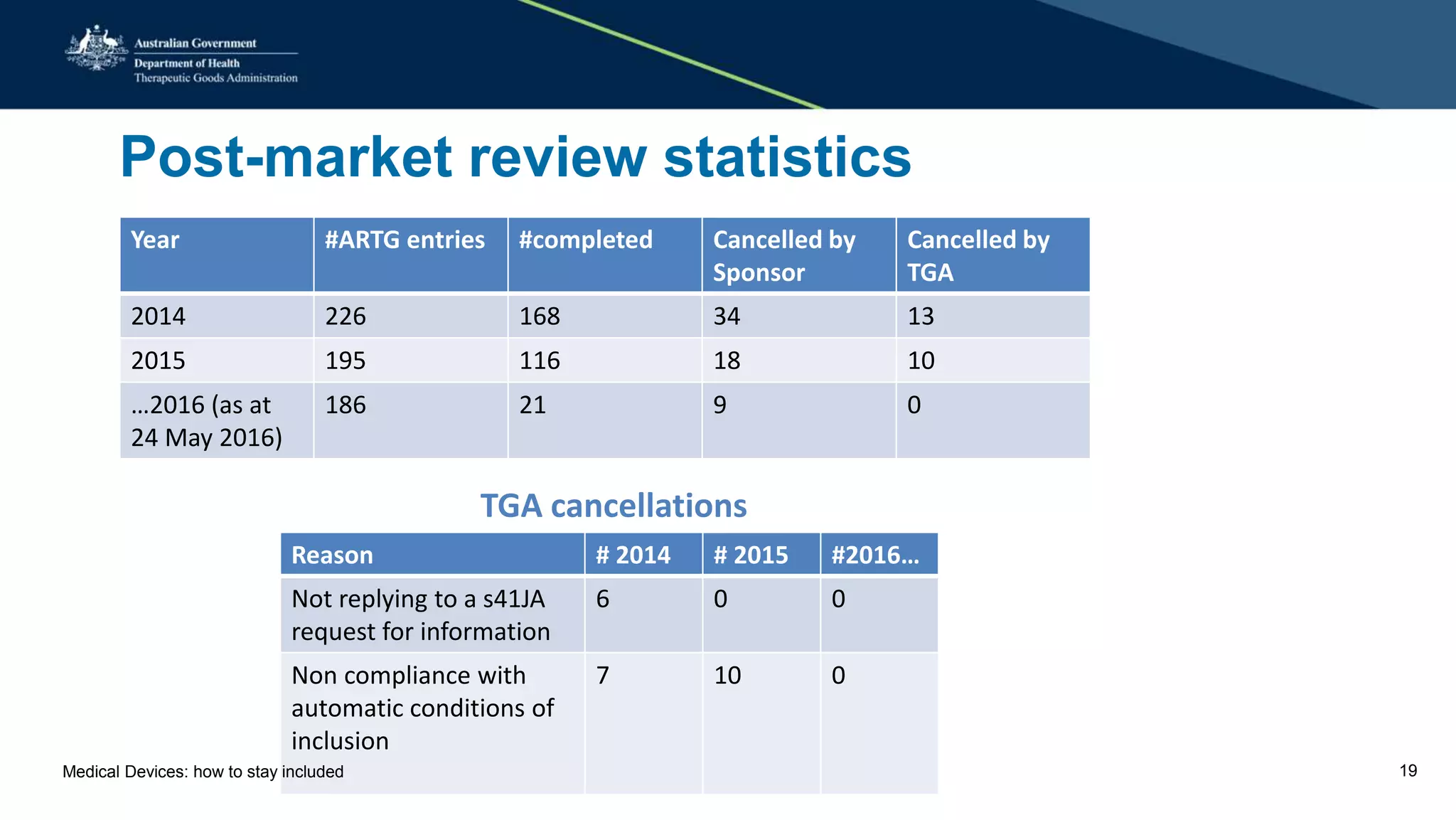 Australian Government
Department of Health
Therapeutic Goods Administration

Post-market review statistics

| Year | #ARTG entries | #completed | Cancelled by Sponsor | Cancelled by TGA |
|---|---|---|---|---|
| 2014 | 226 | 168 | 34 | 13 |
| 2015 | 195 | 116 | 18 | 10 |
| …2016 (as at 24 May 2016) | 186 | 21 | 9 | 0 |

TGA cancellations

| Reason | # 2014 | # 2015 | #2016… |
|---|---|---|---|
| Not replying to a s41JA request for information | 6 | 0 | 0 |
| Non compliance with automatic conditions of inclusion | 7 | 10 | 0 |

Medical Devices: how to stay included

19